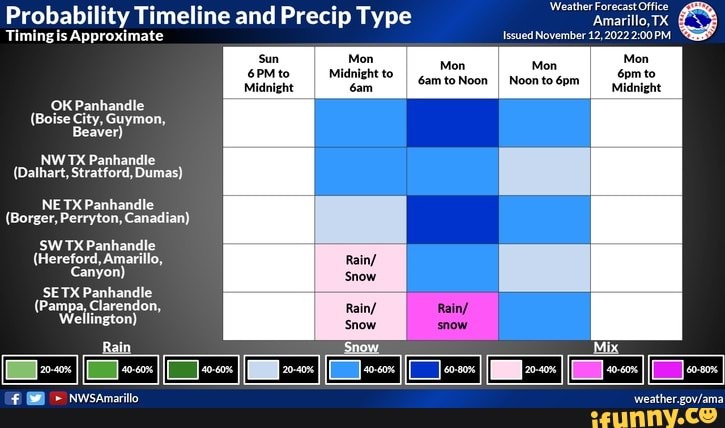 Probability Timeline and Precip Type
Timing is Approximate

Weather Forecast Office
Amarillo, TX
Issued November 12, 2022 2:00 PM

| | Sun 6 PM to Midnight | Mon Midnight to 6am | Mon 6am to Noon | Mon Noon to 6pm | Mon 6pm to Midnight |
|---|---|---|---|---|---|
| OK Panhandle (Boise City, Guymon, Beaver) | | | | | |
| NW TX Panhandle (Dalhart, Stratford, Dumas) | | | | | |
| NE TX Panhandle (Borger, Perryton, Canadian) | | | | | |
| SW TX Panhandle (Hereford, Amarillo, Canyon) | | Rain/ Snow | | | |
| SE TX Panhandle (Pampa, Clarendon, Wellington) | | Rain/ Snow | Rain/ snow | | |

Rain
20-40% 40-60% 40-60%
Snow
20-40% 40-60% 60-80%
Mix
20-40% 40-60% 60-80%

NWSAmarillo
weather.gov/ama

ifunny.co